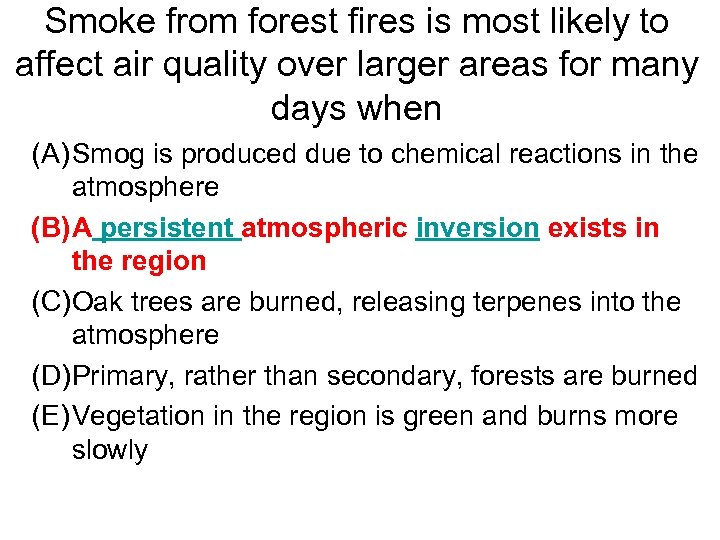 Smoke from forest fires is most likely to affect air quality over larger areas for many days when

(A) Smog is produced due to chemical reactions in the atmosphere

(B) A persistent atmospheric inversion exists in the region

(C) Oak trees are burned, releasing terpenes into the atmosphere

(D) Primary, rather than secondary, forests are burned

(E) Vegetation in the region is green and burns more slowly